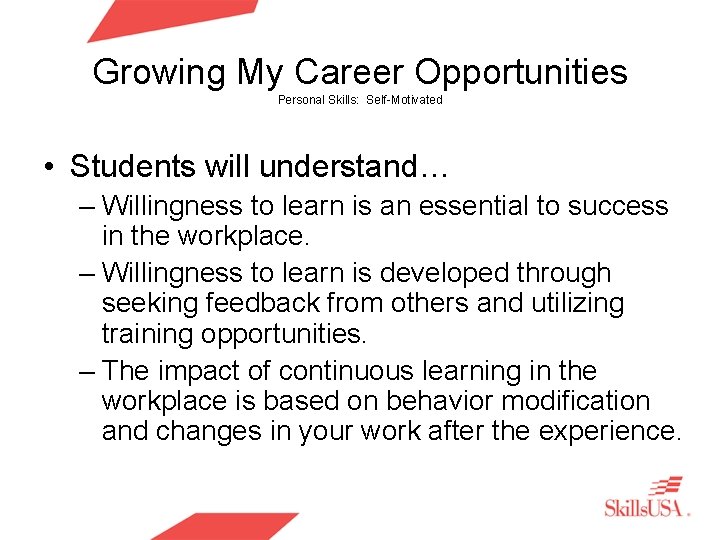 Growing My Career Opportunities
Personal Skills: Self-Motivated

• Students will understand…
– Willingness to learn is an essential to success in the workplace.
– Willingness to learn is developed through seeking feedback from others and utilizing training opportunities.
– The impact of continuous learning in the workplace is based on behavior modification and changes in your work after the experience.

SkillsUSA.